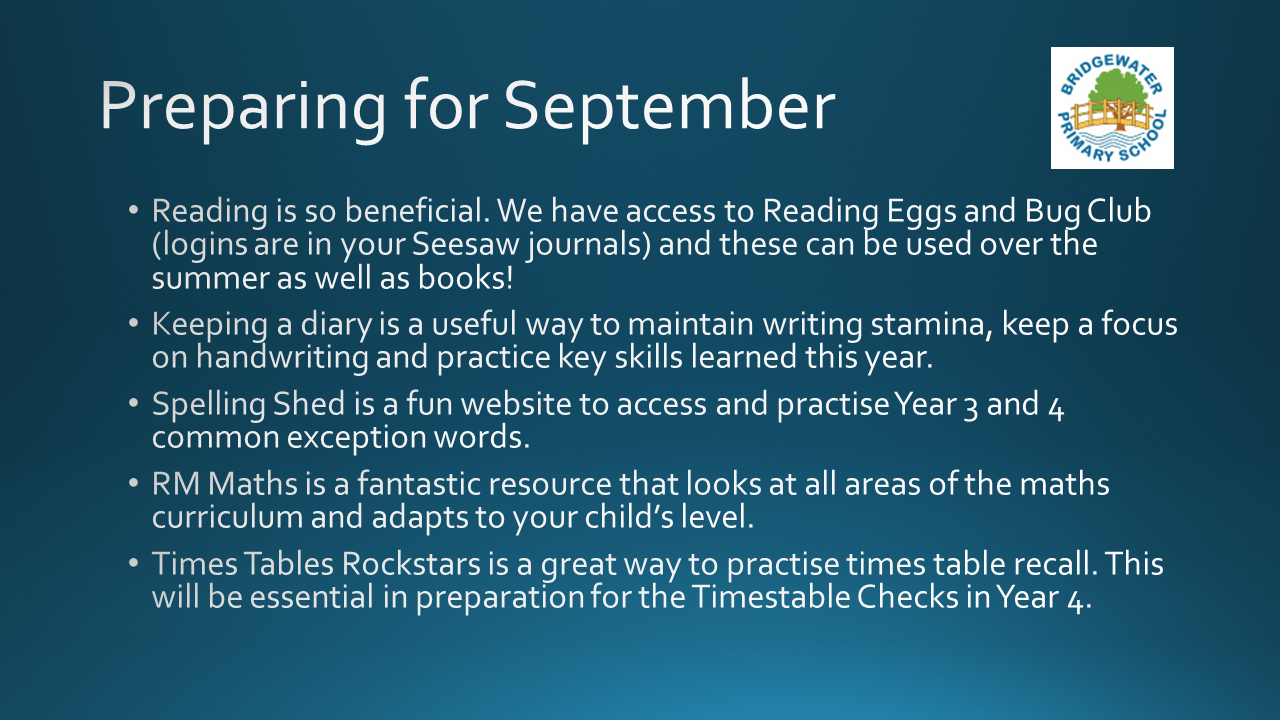 Preparing for September

BRIDGEWATER PRIMARY SCHOOL

• Reading is so beneficial. We have access to Reading Eggs and Bug Club (logins are in your Seesaw journals) and these can be used over the summer as well as books!

• Keeping a diary is a useful way to maintain writing stamina, keep a focus on handwriting and practice key skills learned this year.

• Spelling Shed is a fun website to access and practise Year 3 and 4 common exception words.

• RM Maths is a fantastic resource that looks at all areas of the maths curriculum and adapts to your child's level.

• Times Tables Rockstars is a great way to practise times table recall. This will be essential in preparation for the Timestable Checks in Year 4.